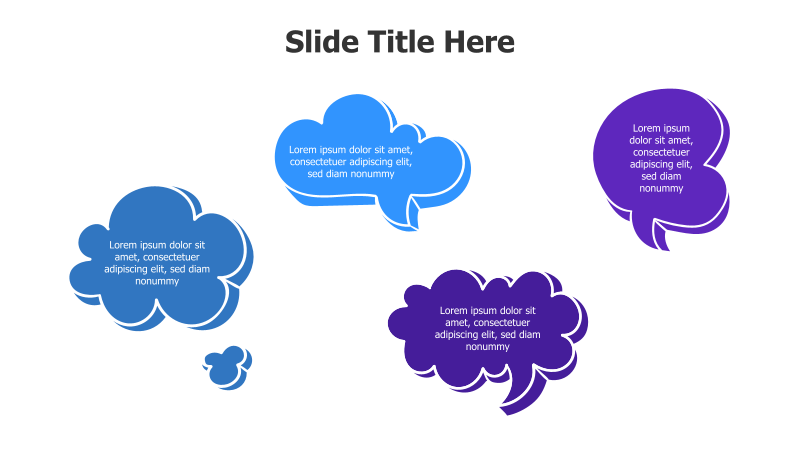 Slide Title Here

Lorem ipsum dolor sit amet, consectetuer adipiscing elit, sed diam nonummy

Lorem ipsum dolor sit amet, consectetuer adipiscing elit, sed diam nonummy

Lorem ipsum dolor sit amet, consectetuer adipiscing elit, sed diam nonummy

Lorem ipsum dolor sit amet, consectetuer adipiscing elit, sed diam nonummy